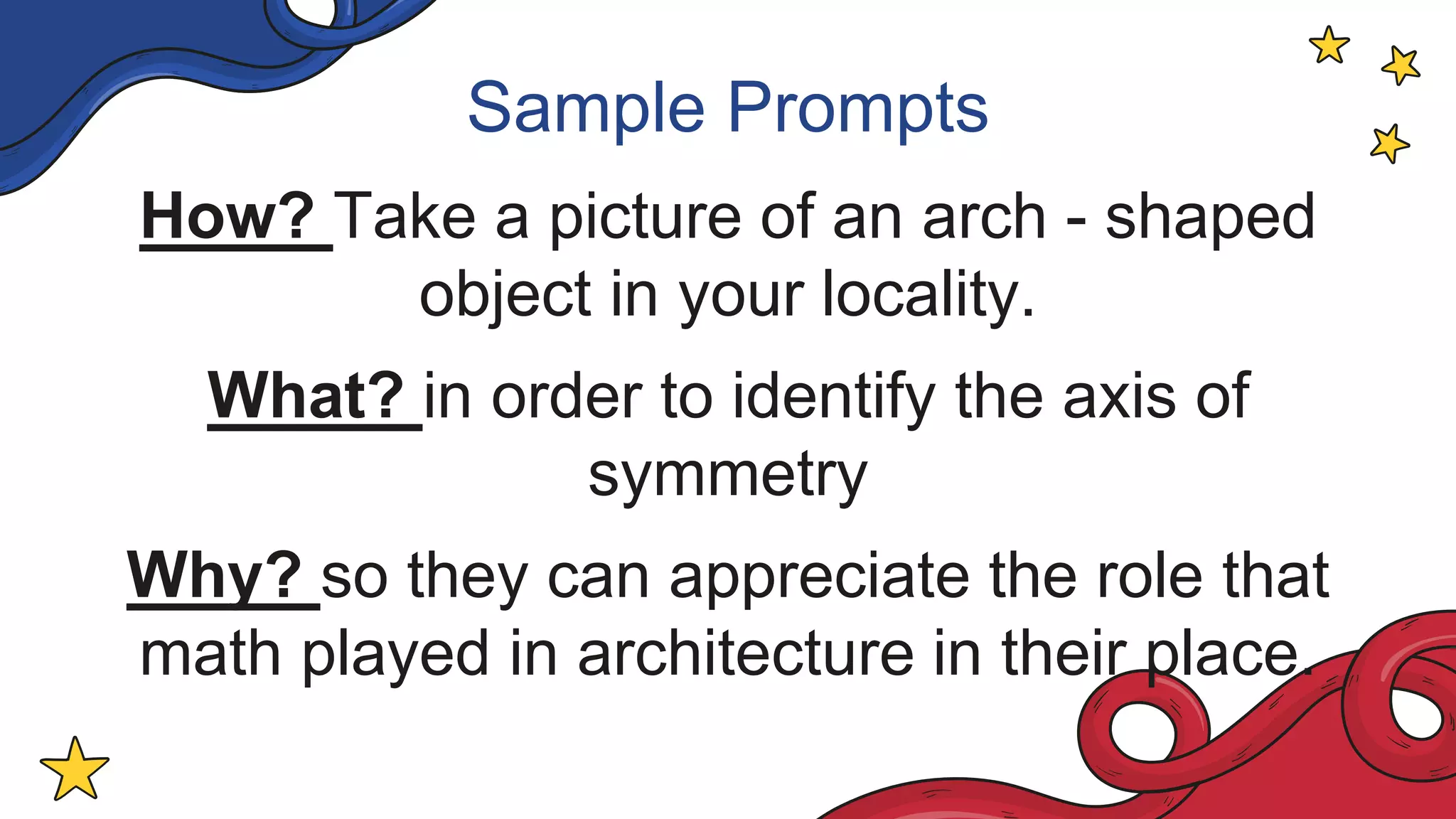 Sample Prompts

How? Take a picture of an arch - shaped object in your locality.

What? in order to identify the axis of symmetry

Why? so they can appreciate the role that math played in architecture in their place.